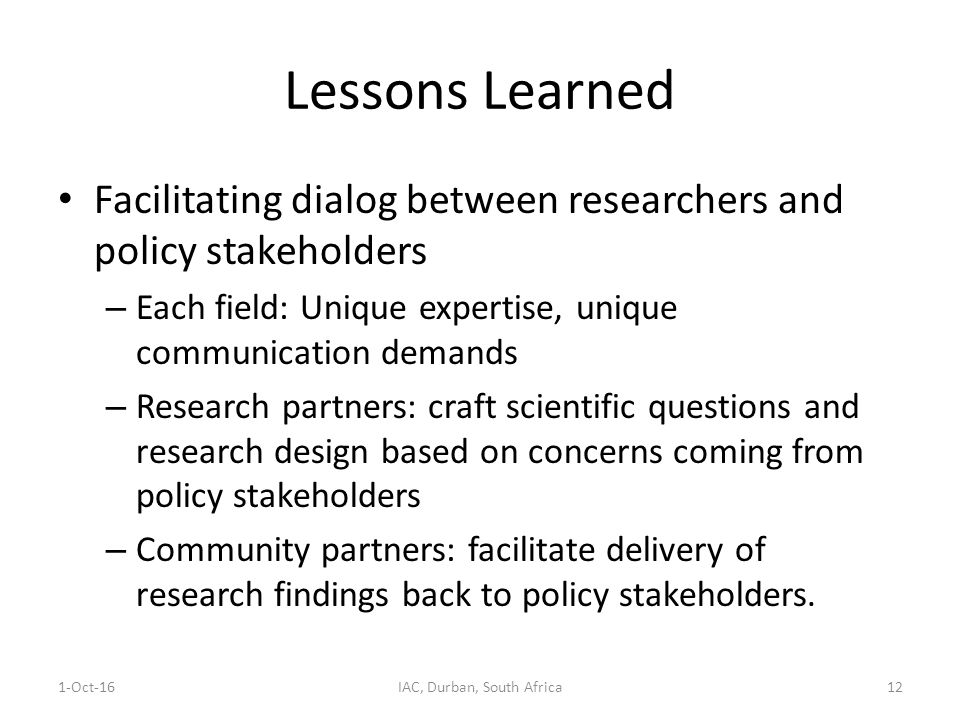 Lessons Learned

• Facilitating dialog between researchers and policy stakeholders

– Each field: Unique expertise, unique communication demands

– Research partners: craft scientific questions and research design based on concerns coming from policy stakeholders

– Community partners: facilitate delivery of research findings back to policy stakeholders.

1-Oct-16

IAC, Durban, South Africa

12